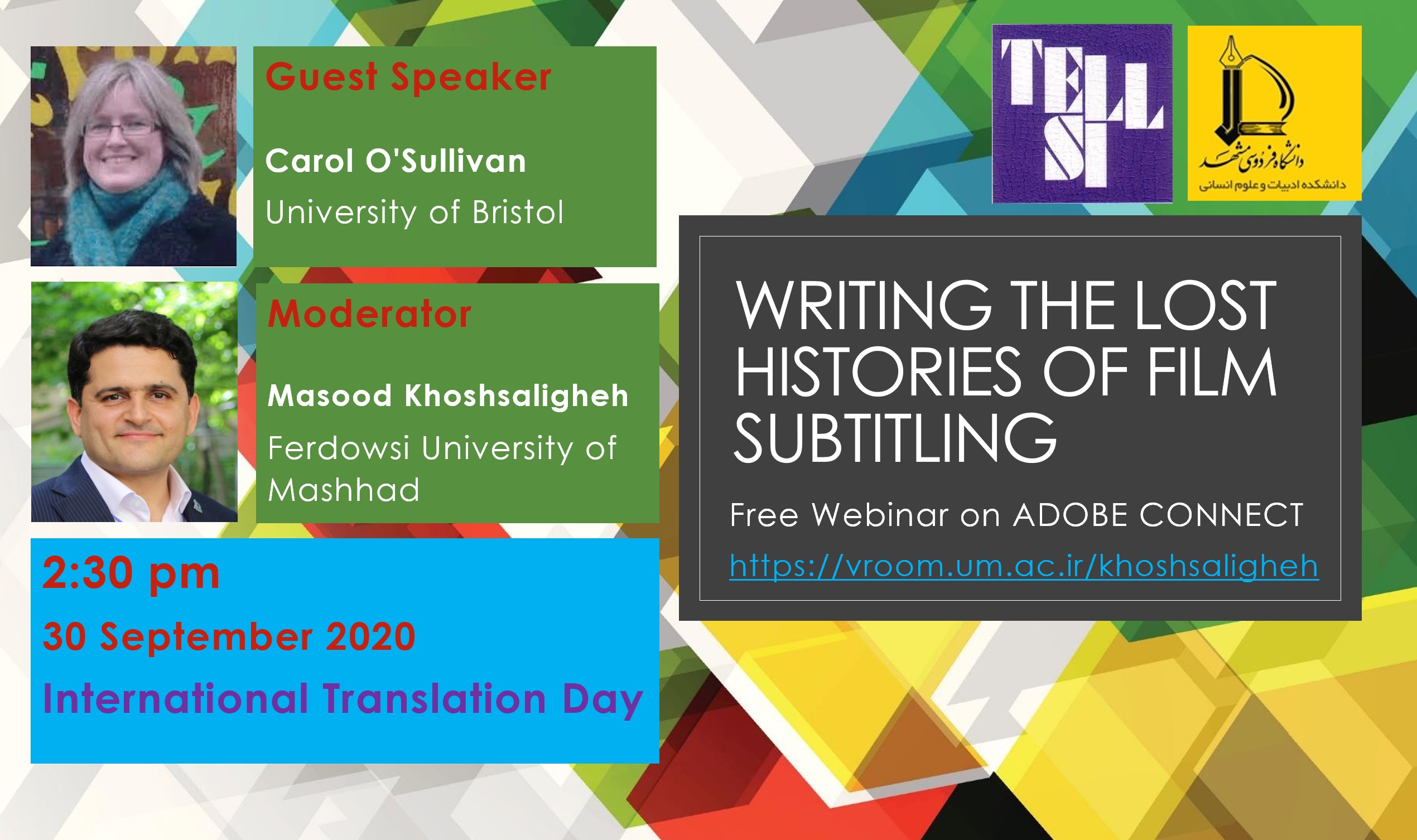 Guest Speaker

Carol O'Sullivan

University of Bristol

Moderator

Masood Khoshsaligheh

Ferdowsi University of Mashhad

2:30 pm

30 September 2020

International Translation Day

TELL SI

دانشگاه فردوسی مشهد
دانشکده ادبیات و علوم انسانی

WRITING THE LOST HISTORIES OF FILM SUBTITLING

Free Webinar on ADOBE CONNECT

https://vroom.um.ac.ir/khoshsaligheh